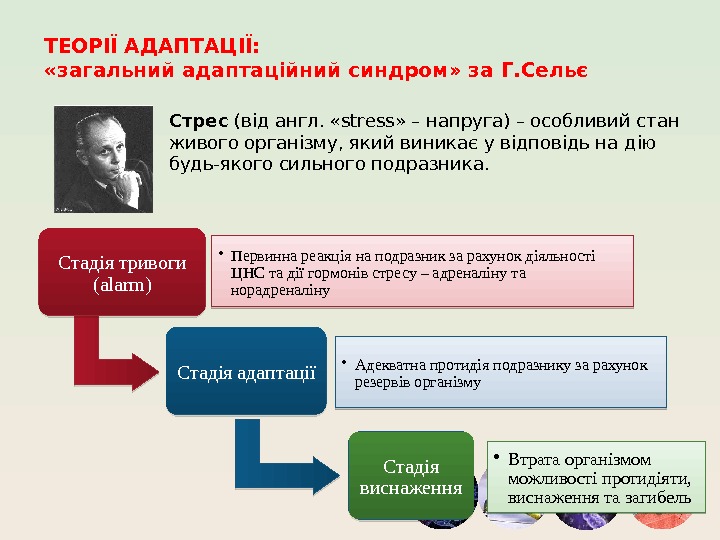 ТЕОРІЇ АДАПТАЦІЇ:
«загальний адаптаційний синдром» за Г.Сельє

Стрес (від англ. «stress» – напруга) – особливий стан живого організму, який виникає у відповідь на дію будь-якого сильного подразника.

Стадія тривоги (alarm)

• Первинна реакція на подразник за рахунок діяльності ЦНС та дії гормонів стресу – адреналіну та норадреналіну

Стадія адаптації

• Адекватна протидія подразнику за рахунок резервів організму

Стадія виснаження

• Втрата організмом можливості протидіяти, виснаження та загибель